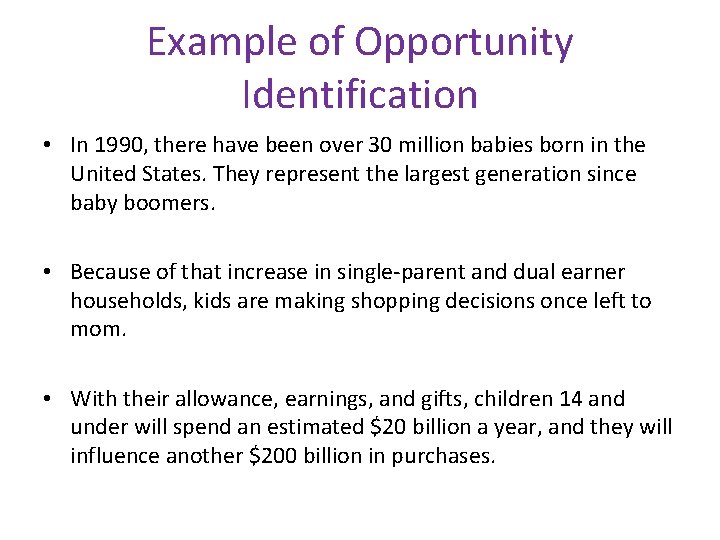 Example of Opportunity Identification

• In 1990, there have been over 30 million babies born in the United States. They represent the largest generation since baby boomers.

• Because of that increase in single-parent and dual earner households, kids are making shopping decisions once left to mom.

• With their allowance, earnings, and gifts, children 14 and under will spend an estimated \$20 billion a year, and they will influence another \$200 billion in purchases.